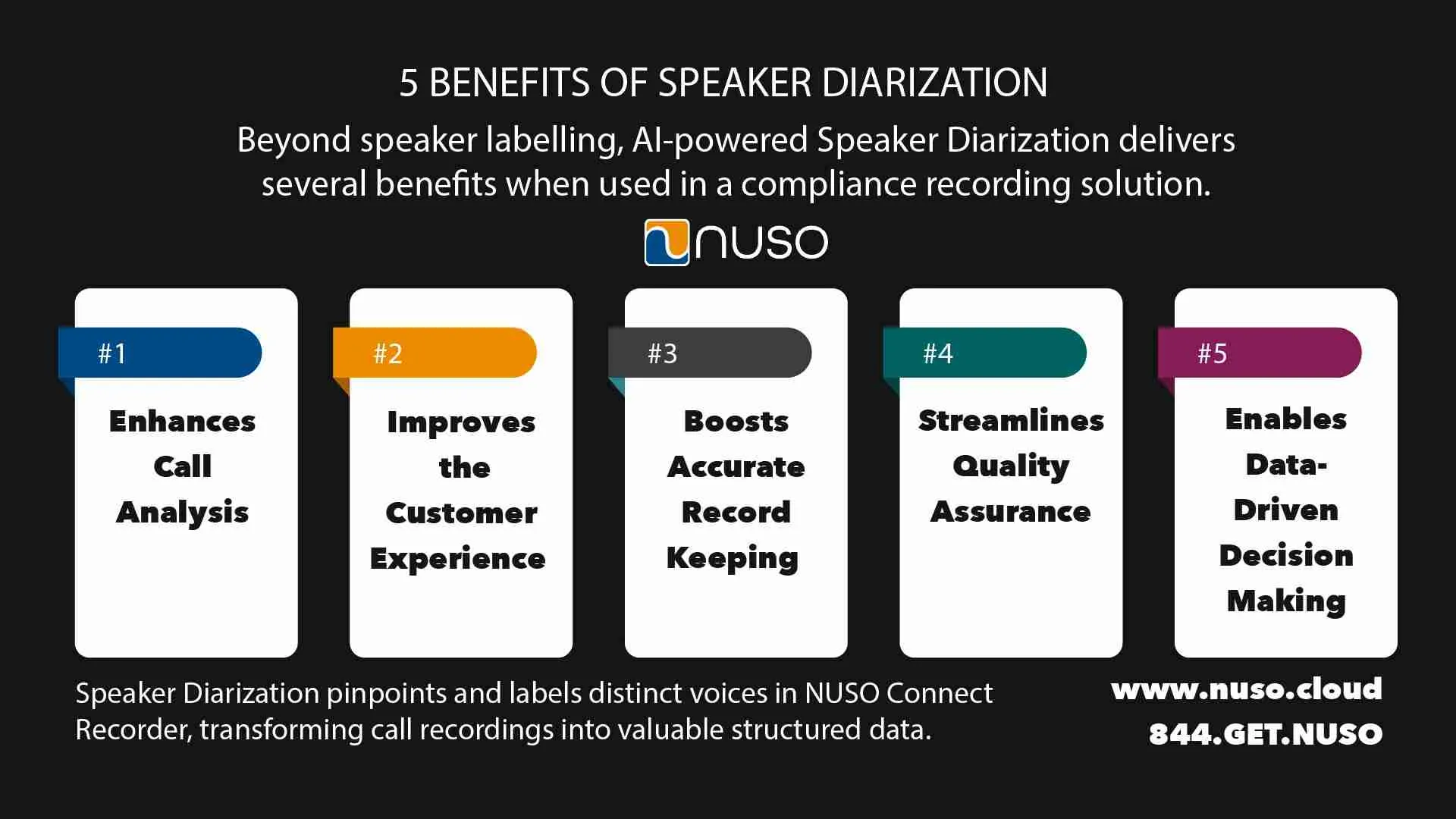 5 BENEFITS OF SPEAKER DIARIZATION

Beyond speaker labelling, AI-powered Speaker Diarization delivers several benefits when used in a compliance recording solution.

NUSO

#1
Enhances Call Analysis

#2
Improves the Customer Experience

#3
Boosts Accurate Record Keeping

#4
Streamlines Quality Assurance

#5
Enables Data-Driven Decision Making

Speaker Diarization pinpoints and labels distinct voices in NUSO Connect Recorder, transforming call recordings into valuable structured data.

www.nuso.cloud
844.GET.NUSO